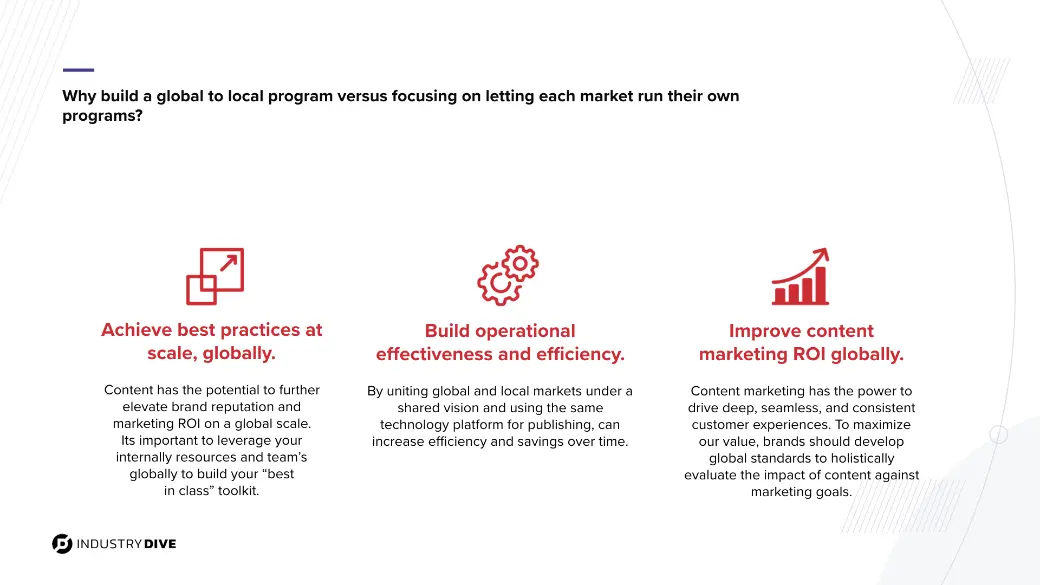 Why build a global to local program versus focusing on letting each market run their own programs?

Achieve best practices at scale, globally.

Content has the potential to further elevate brand reputation and marketing ROI on a global scale. Its important to leverage your internally resources and team's globally to build your "best in class" toolkit.

Build operational effectiveness and efficiency.

By uniting global and local markets under a shared vision and using the same technology platform for publishing, can increase efficiency and savings over time.

Improve content marketing ROI globally.

Content marketing has the power to drive deep, seamless, and consistent customer experiences. To maximize our value, brands should develop global standards to holistically evaluate the impact of content against marketing goals.

INDUSTRY DIVE